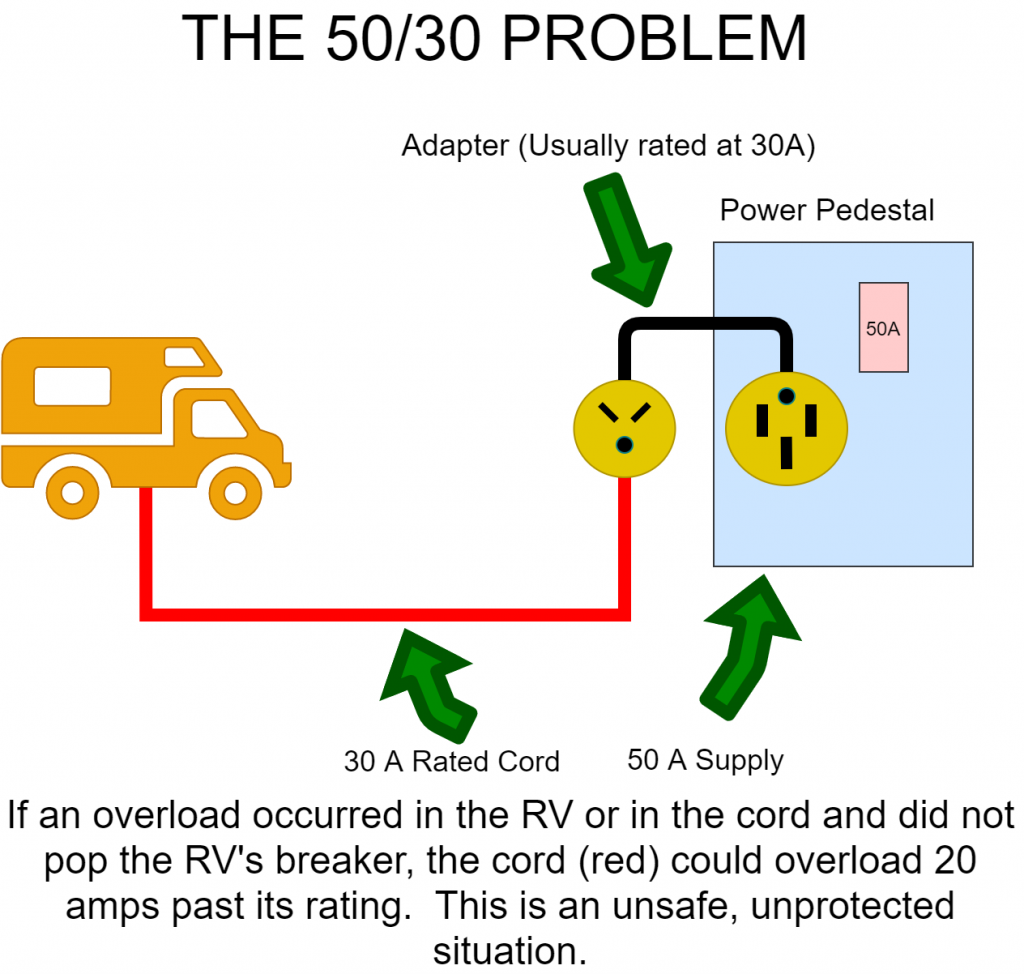 THE 50/30 PROBLEM

Adapter (Usually rated at 30A)

Power Pedestal

50A

30 A Rated Cord

50 A Supply

If an overload occurred in the RV or in the cord and did not pop the RV's breaker, the cord (red) could overload 20 amps past its rating. This is an unsafe, unprotected situation.